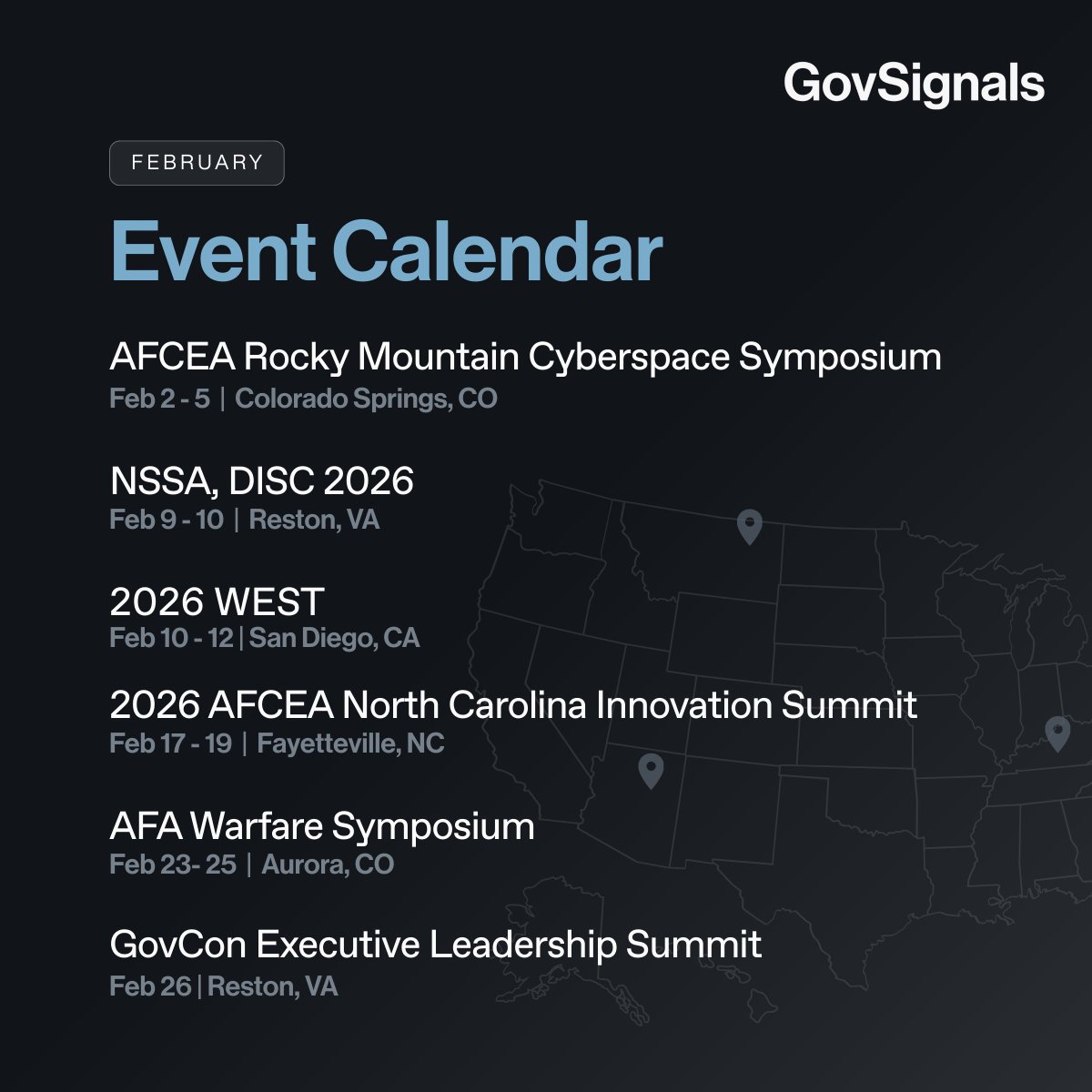 GovSignals

FEBRUARY

Event Calendar

AFCEA Rocky Mountain Cyberspace Symposium
Feb 2 - 5 | Colorado Springs, CO

NSSA, DISC 2026
Feb 9 - 10 | Reston, VA

2026 WEST
Feb 10 - 12 | San Diego, CA

2026 AFCEA North Carolina Innovation Summit
Feb 17 - 19 | Fayetteville, NC

AFA Warfare Symposium
Feb 23- 25 | Aurora, CO

GovCon Executive Leadership Summit
Feb 26 | Reston, VA